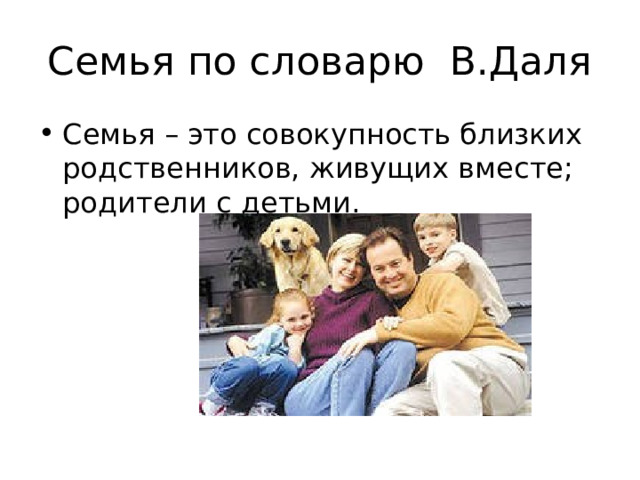 Семья по словарю В.Даля

• Семья – это совокупность близких родственников, живущих вместе; родители с детьми.